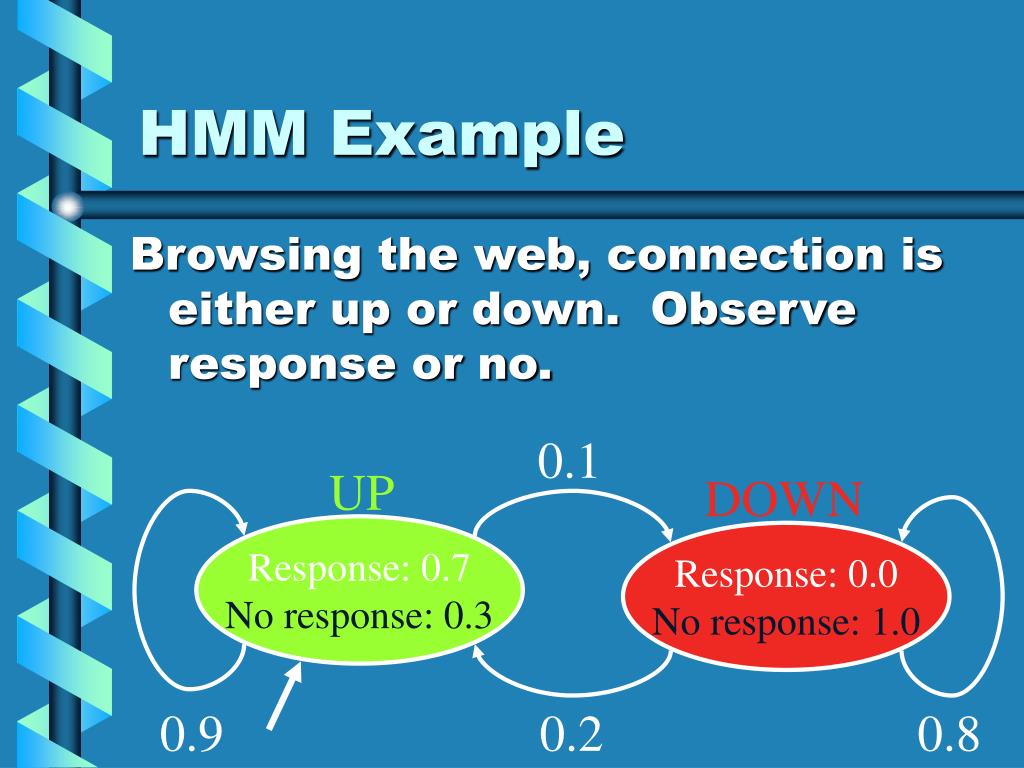 HMM Example

Browsing the web, connection is either up or down. Observe response or no.

0.1

UP

DOWN

Response: 0.7
No response: 0.3

Response: 0.0
No response: 1.0

0.9

0.2

0.8